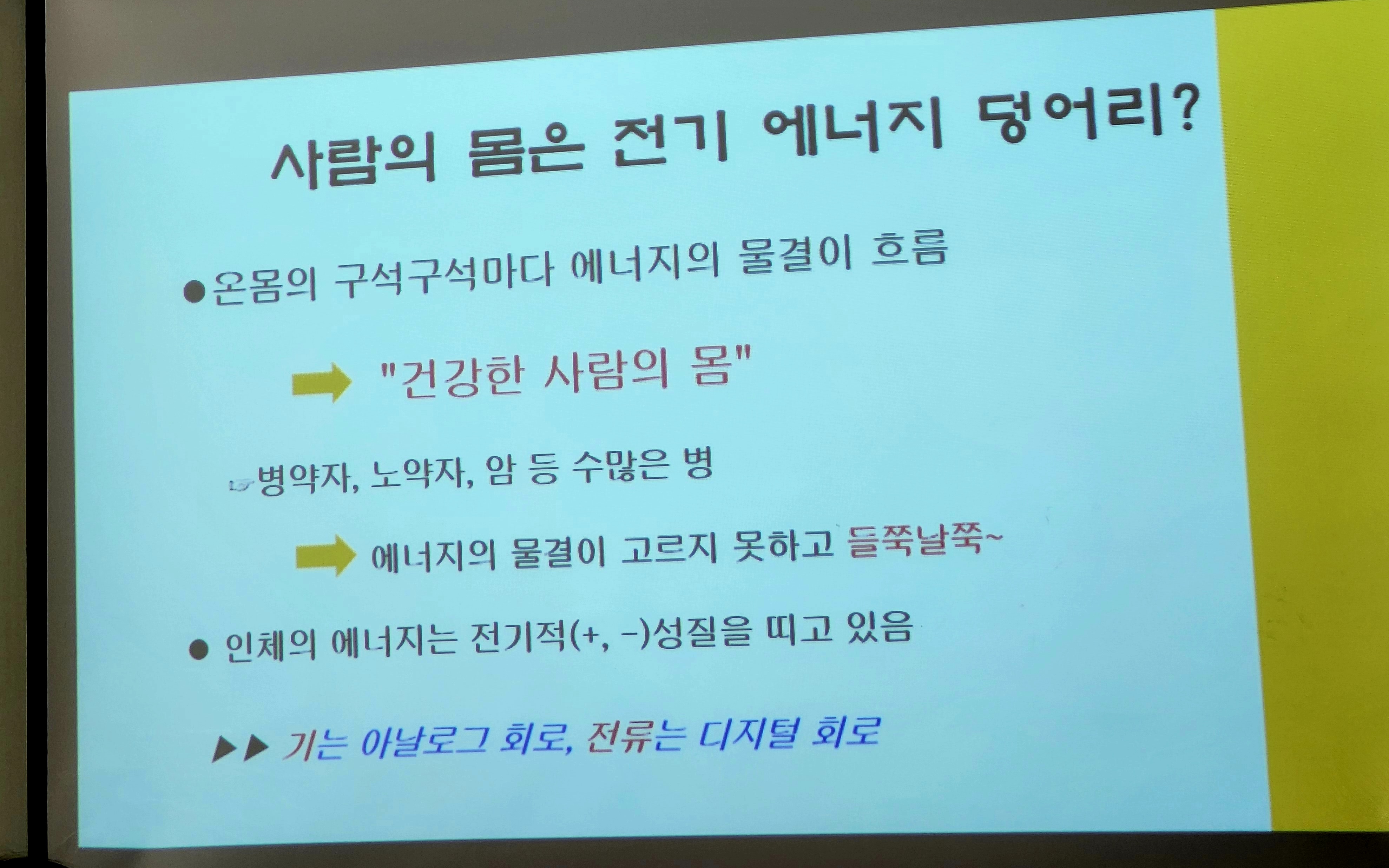 사람의 몸은 전기 에너지 덩어리?

●온몸의 구석구석마다 에너지의 물결이 흐름

➡ "건강한 사람의 몸"

☞병약자, 노약자, 암 등 수많은 병

➡ 에너지의 물결이 고르지 못하고 들쭉날쭉~

● 인체의 에너지는 전기적(+, -)성질을 띠고 있음

▶▶ 기는 아날로그 회로, 전류는 디지털 회로